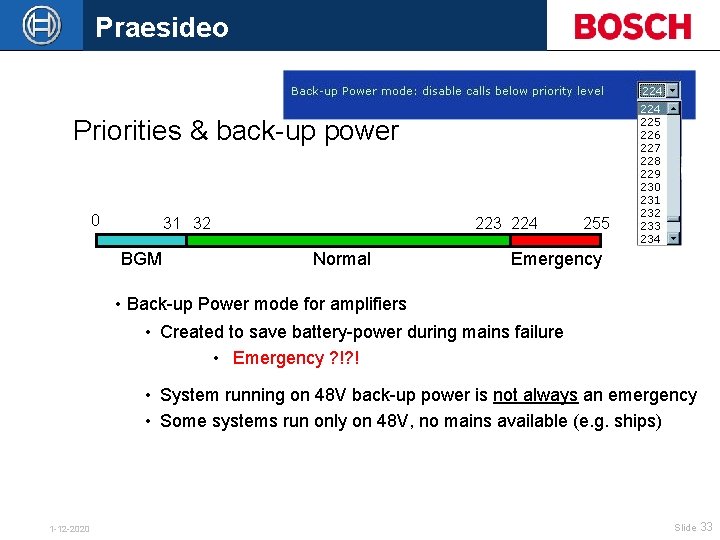 Praesideo

BOSCH

Back-up Power mode: disable calls below priority level

224

224
225
226
227
228
229
230
231
232
233
234

Priorities & back-up power

0 31 32 223 224 255

BGM Normal Emergency

• Back-up Power mode for amplifiers

• Created to save battery-power during mains failure

• Emergency ?!?!

• System running on 48V back-up power is not always an emergency

• Some systems run only on 48V, no mains available (e.g. ships)

1-12-2020

Slide 33